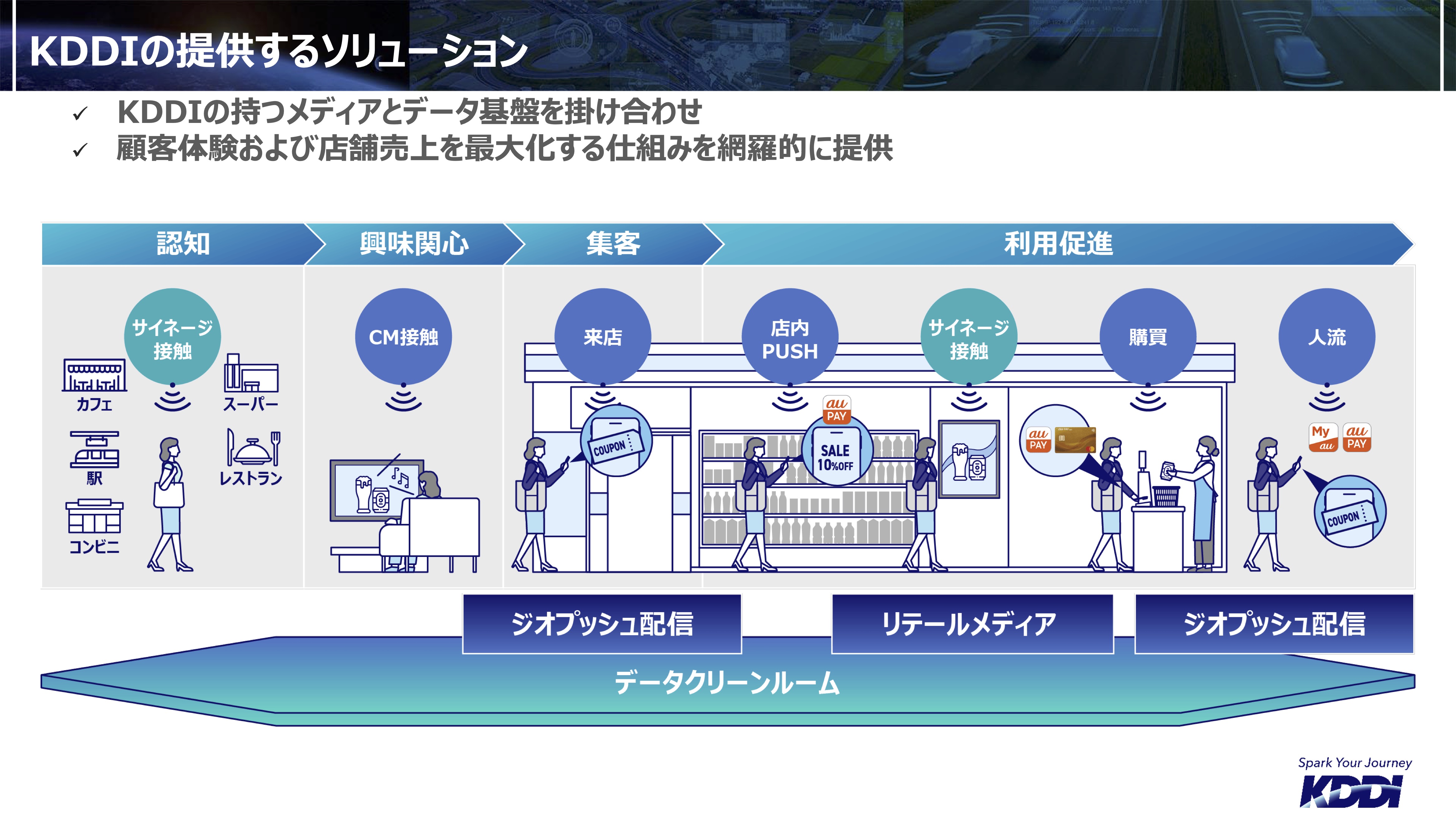 KDDIの提供するソリューション

✓ KDDIの持つメディアとデータ基盤を掛け合わせ
✓ 顧客体験および店舗売上を最大化する仕組みを網羅的に提供

認知
興味関心
集客
利用促進

サイネージ接触
カフェ
スーパー
駅
レストラン
コンビニ

CM接触

来店
COUPON

店内 PUSH
au PAY
SALE 10%OFF

サイネージ接触

購買
au PAY

人流
My au
au PAY
COUPON

ジオプッシュ配信
リテールメディア
ジオプッシュ配信

データクリーンルーム

Spark Your Journey
KDDI